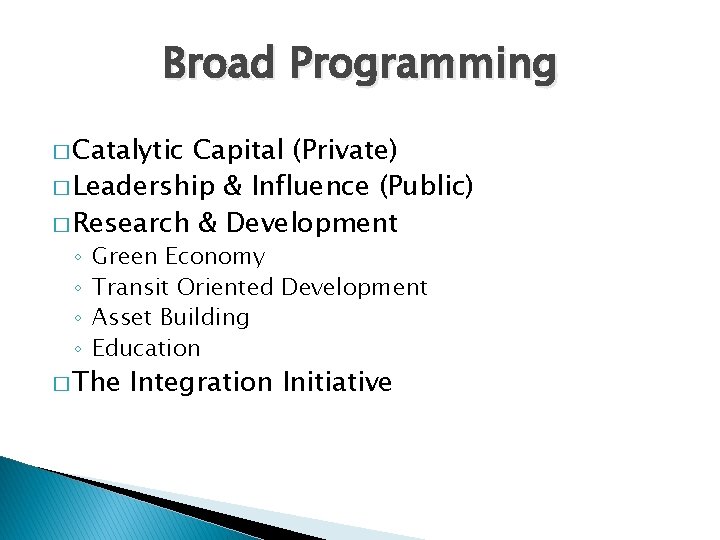 Broad Programming

□ Catalytic Capital (Private)
□ Leadership & Influence (Public)
□ Research & Development
◦ Green Economy
◦ Transit Oriented Development
◦ Asset Building
◦ Education
□ The Integration Initiative